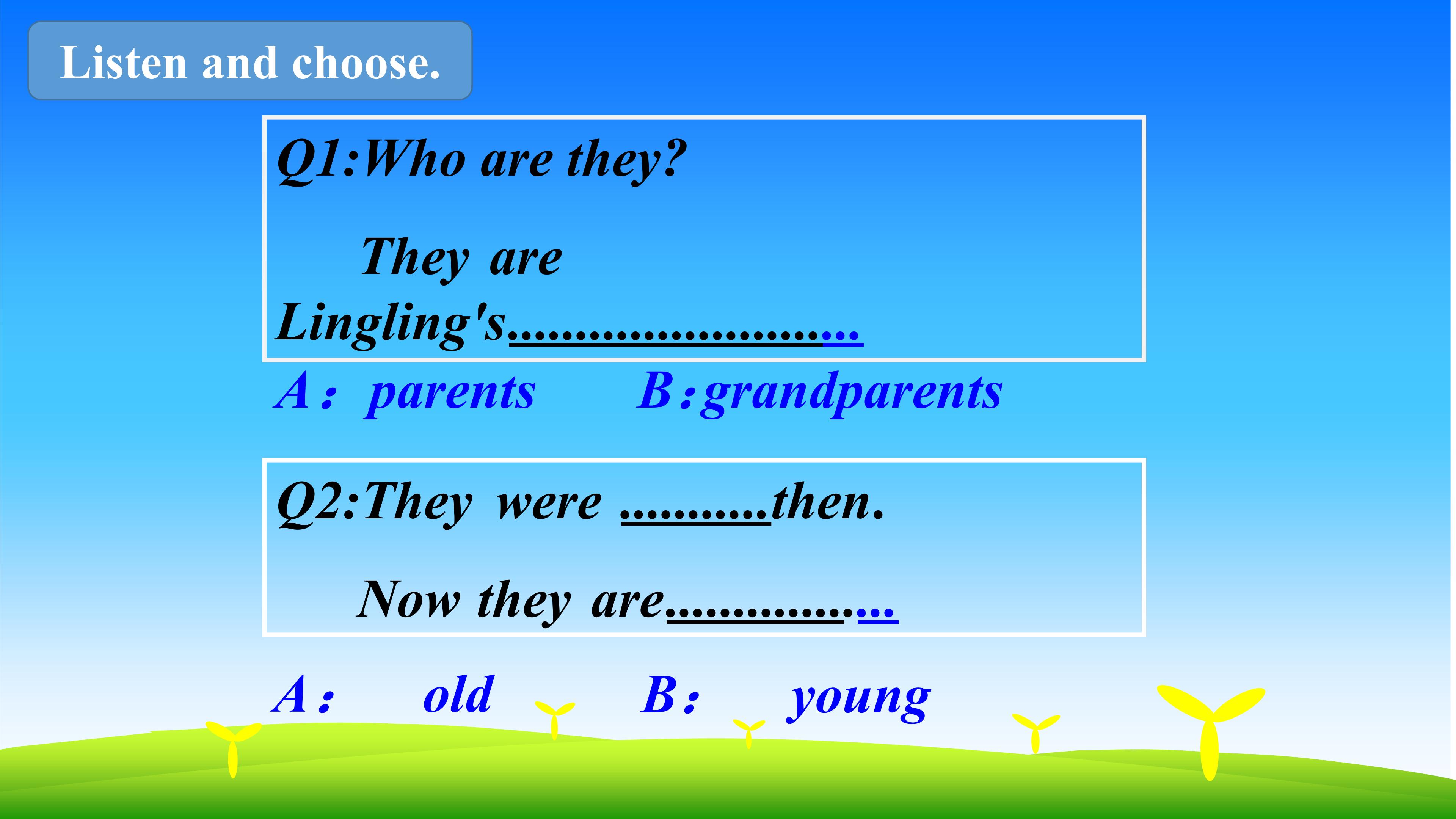 Listen and choose.

Q1:Who are they?

They are Lingling's____

A： parents B：grandparents

Q2:They were ____then.

Now they are____

A： old B： young